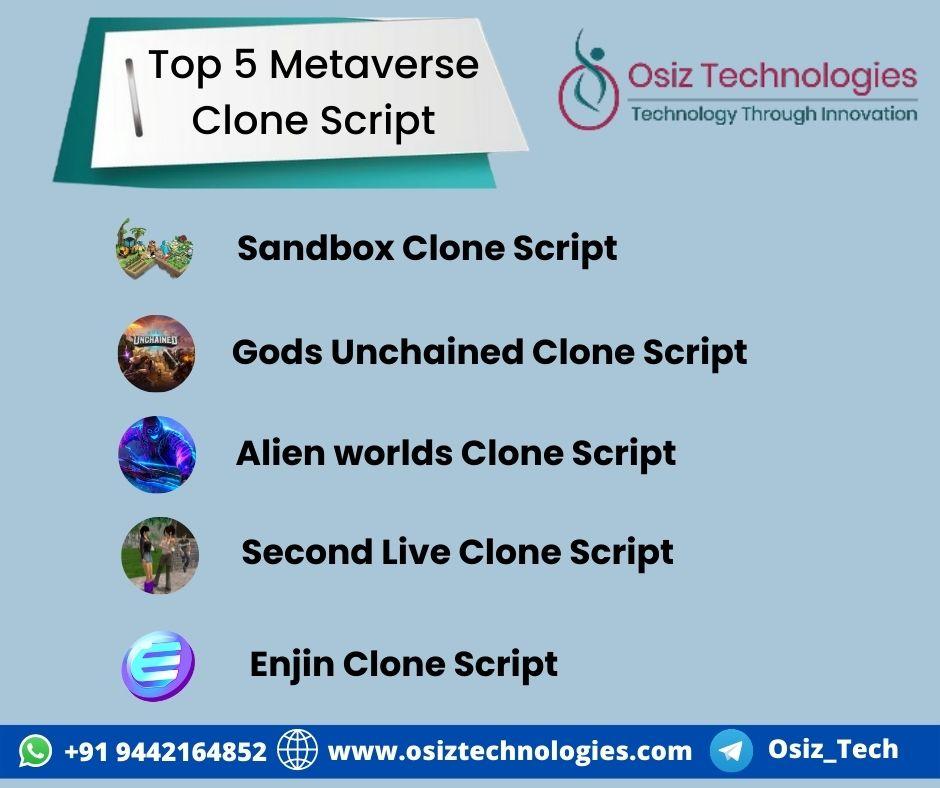 Top 5 Metaverse Clone Script

Osiz Technologies
Technology Through Innovation

Sandbox Clone Script

UNCHAINED

Gods Unchained Clone Script

Alien worlds Clone Script

Second Live Clone Script

Enjin Clone Script

+91 9442164852 www.osiztechnologies.com Osiz_Tech